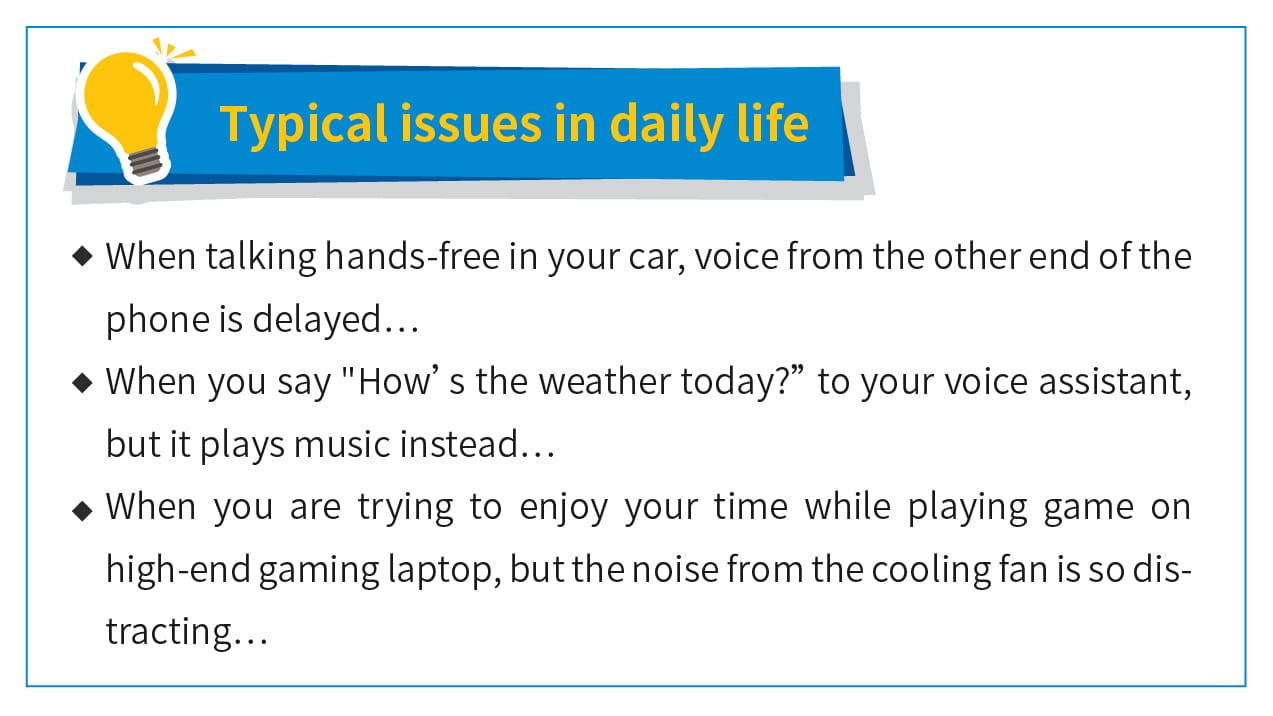 Typical issues in daily life

◆ When talking hands-free in your car, voice from the other end of the phone is delayed…

◆ When you say "How’ s the weather today?” to your voice assistant, but it plays music instead…

◆ When you are trying to enjoy your time while playing game on high-end gaming laptop, but the noise from the cooling fan is so distracting…